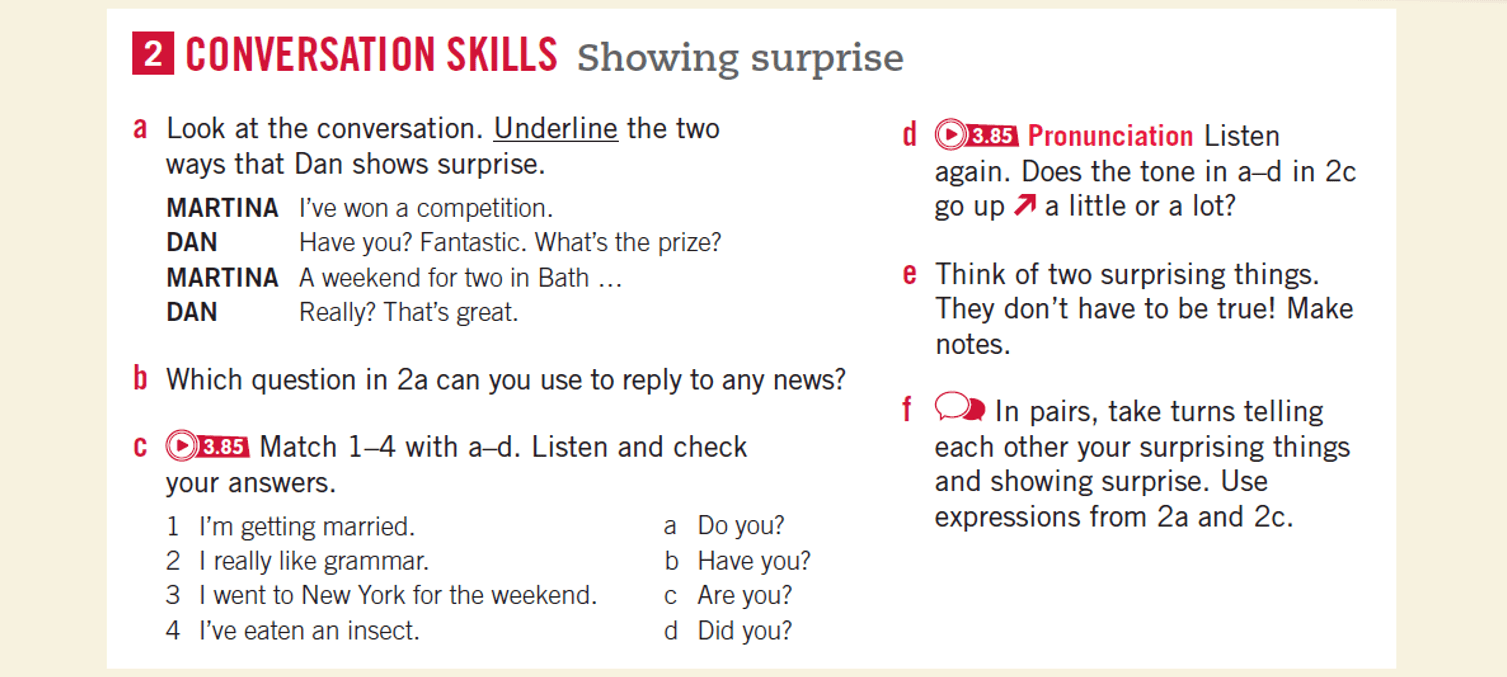 2 CONVERSATION SKILLS Showing surprise

a Look at the conversation. Underline the two ways that Dan shows surprise.

MARTINA I've won a competition.
DAN Have you? Fantastic. What's the prize?
MARTINA A weekend for two in Bath …
DAN Really? That's great.

b Which question in 2a can you use to reply to any news?

c 3.85 Match 1–4 with a–d. Listen and check your answers.

1 I'm getting married.
2 I really like grammar.
3 I went to New York for the weekend.
4 I've eaten an insect.

a Do you?
b Have you?
c Are you?
d Did you?

d 3.85 Pronunciation Listen again. Does the tone in a–d in 2c go up ↗ a little or a lot?

e Think of two surprising things. They don't have to be true! Make notes.

f In pairs, take turns telling each other your surprising things and showing surprise. Use expressions from 2a and 2c.